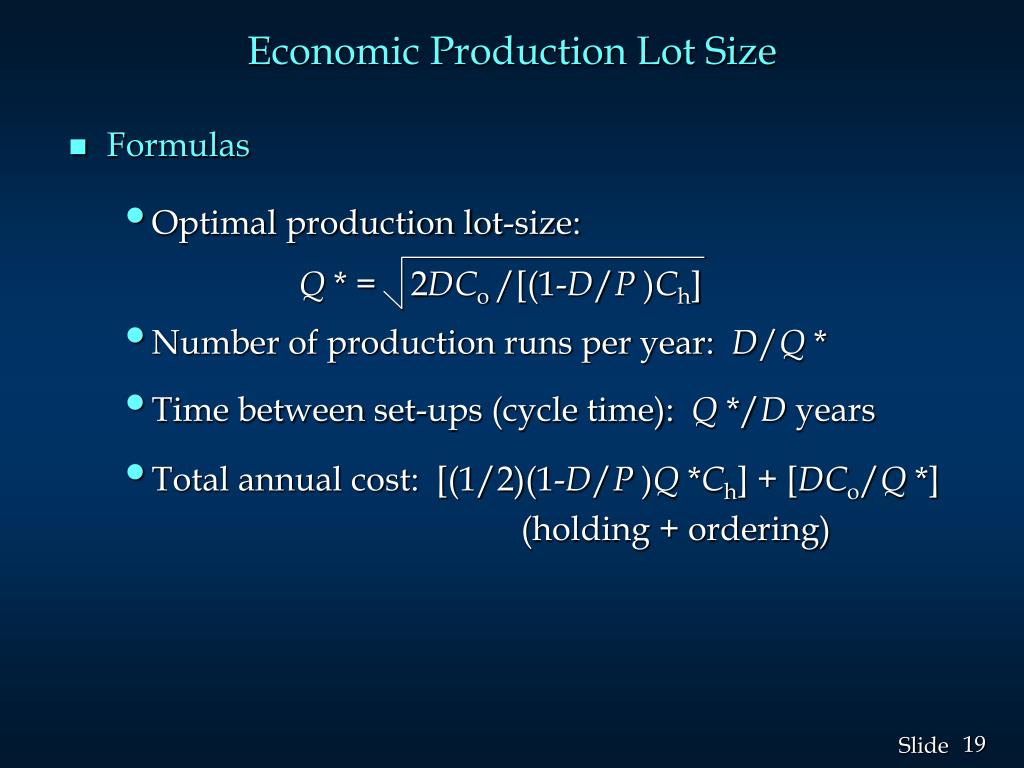 Economic Production Lot Size

Formulas

Optimal production lot-size:

$Q^* = \sqrt{2DC_o/[(1-D/P)C_h]}$

Number of production runs per year: $D/Q^*$

Time between set-ups (cycle time): $Q^*/D$ years

Total annual cost: $[(1/2)(1-D/P)Q^*C_h] + [DC_o/Q^*]$
(holding + ordering)

Slide 19